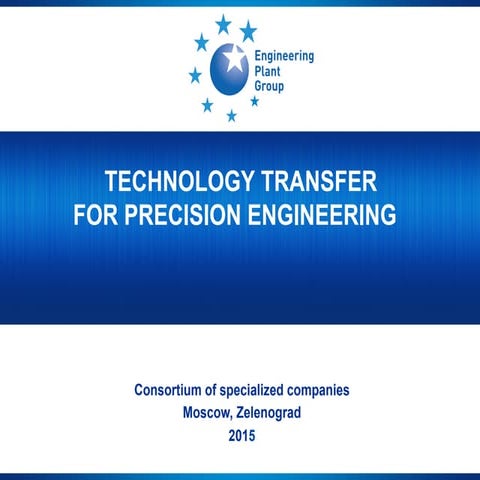 Engineering
Plant
Group

TECHNOLOGY TRANSFER
FOR PRECISION ENGINEERING

Consortium of specialized companies
Moscow, Zelenograd
2015